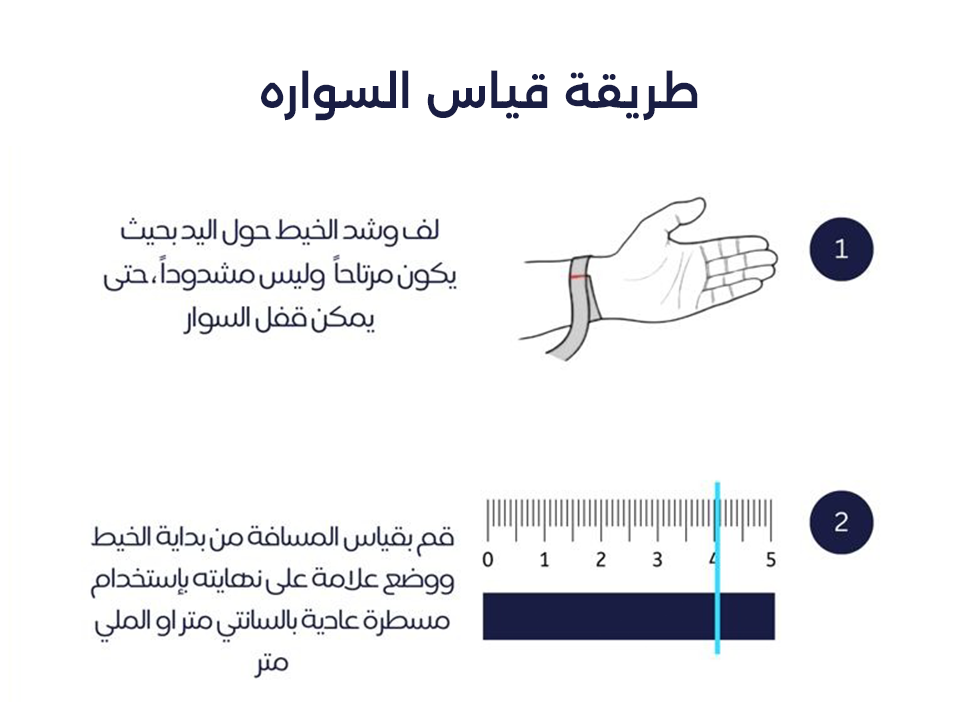 طريقة قياس السواره

1

لف وشد الخيط حول اليد بحيث يكون مرتاحاً وليس مشدوداً ، حتى يمكن قفل السوار

2

0 1 2 3 4 5

قم بقياس المسافة من بداية الخيط ووضع علامة على نهايته بإستخدام مسطرة عادية بالسانتي متر او الملي متر